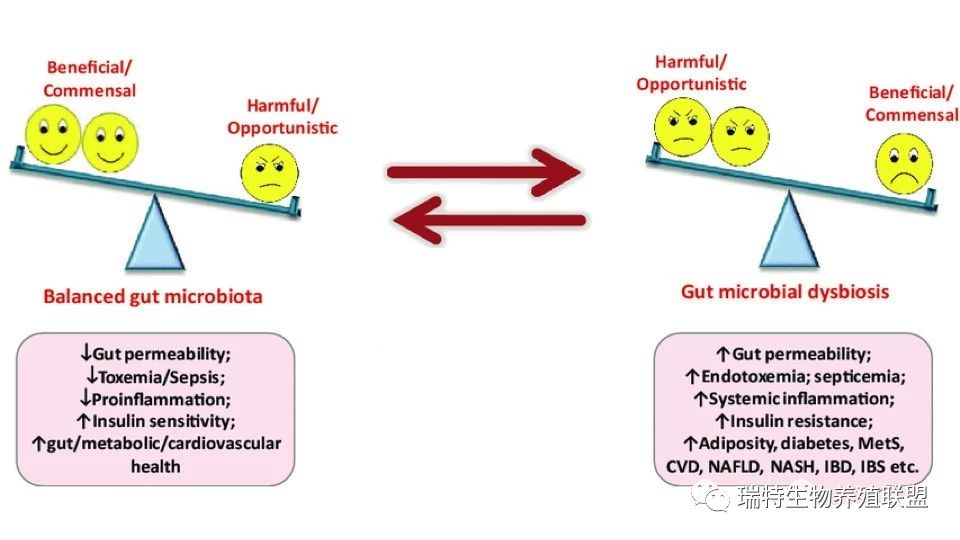 Beneficial/ Commensal

Harmful/ Opportunistic

Balanced gut microbiota

↓Gut permeability;
↓Toxemia/Sepsis;
↓Proinflammation;
↑Insulin sensitivity;
↑gut/metabolic/cardiovascular health

Harmful/ Opportunistic

Beneficial/ Commensal

Gut microbial dysbiosis

↑Gut permeability;
↑Endotoxemia; septicemia;
↑Systemic inflammation;
↑Insulin resistance;
↑Adiposity, diabetes, MetS, CVD, NAFLD, NASH, IBD, IBS etc.

瑞特生物养殖联盟